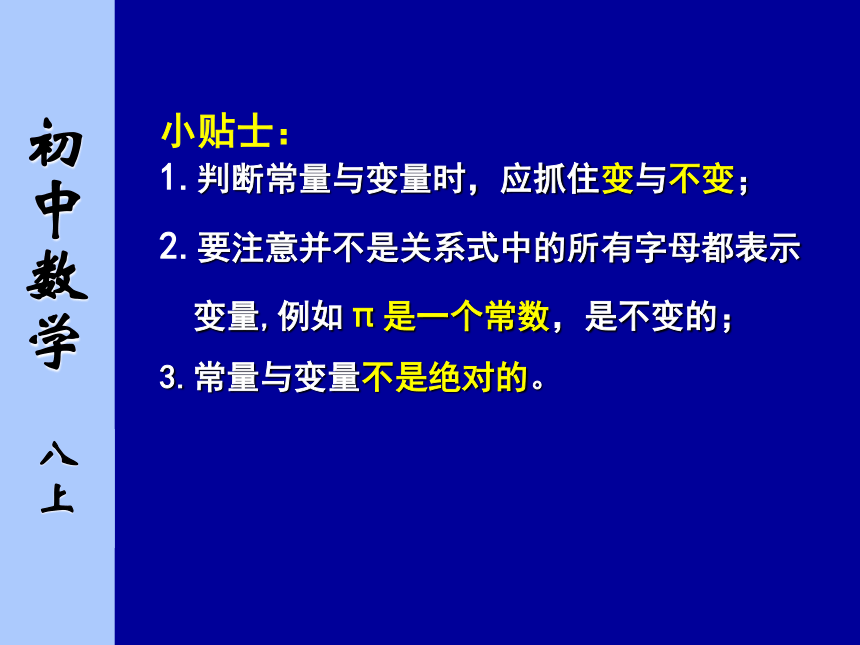 初中数学

八上

小贴士：

1. 判断常量与变量时，应抓住变与不变；

2. 要注意并不是关系式中的所有字母都表示变量, 例如 π 是一个常数，是不变的；

3. 常量与变量不是绝对的。